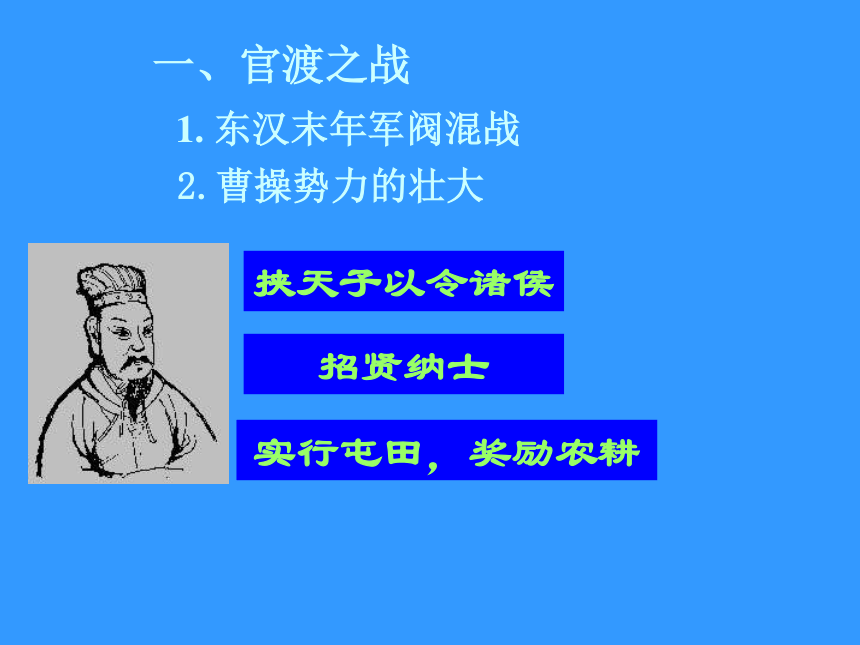 一、官渡之战

1. 东汉末年军阀混战

2. 曹操势力的壮大

挟天子以令诸侯

招贤纳士

实行屯田，奖励农耕